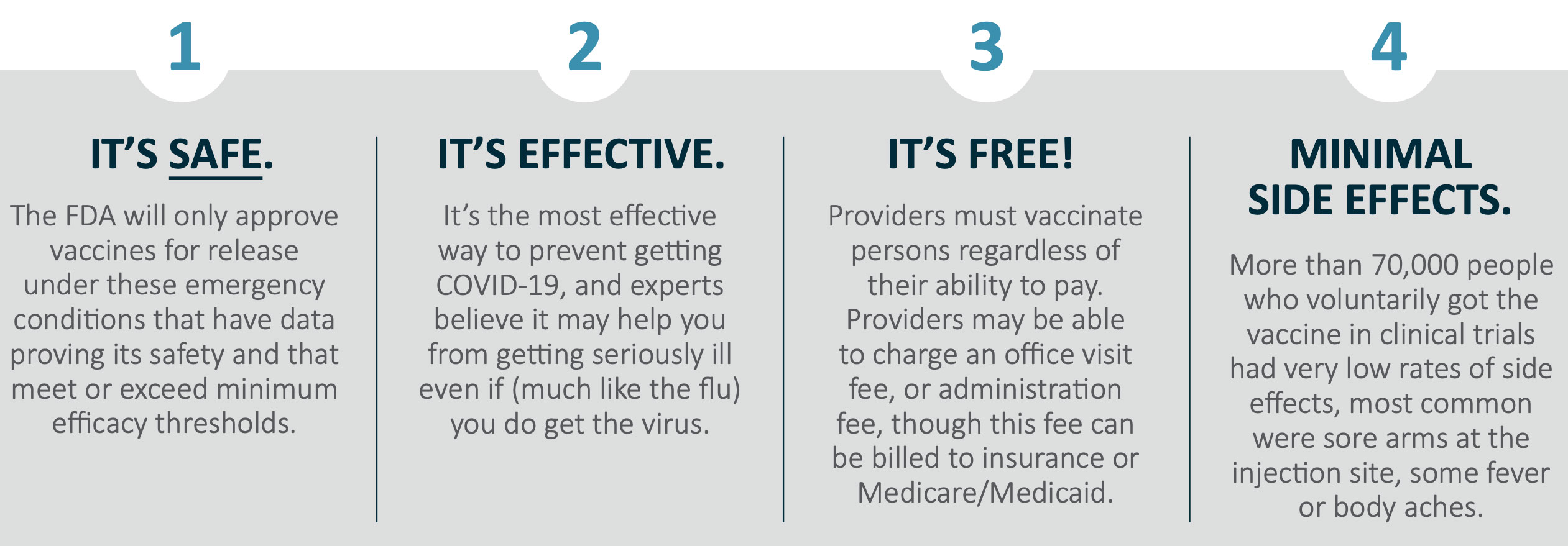 1

IT'S SAFE.

The FDA will only approve vaccines for release under these emergency conditions that have data proving its safety and that meet or exceed minimum efficacy thresholds.

2

IT'S EFFECTIVE.

It's the most effective way to prevent getting COVID-19, and experts believe it may help you from getting seriously ill even if (much like the flu) you do get the virus.

3

IT'S FREE!

Providers must vaccinate persons regardless of their ability to pay. Providers may be able to charge an office visit fee, or administration fee, though this fee can be billed to insurance or Medicare/Medicaid.

4

MINIMAL SIDE EFFECTS.

More than 70,000 people who voluntarily got the vaccine in clinical trials had very low rates of side effects, most common were sore arms at the injection site, some fever or body aches.